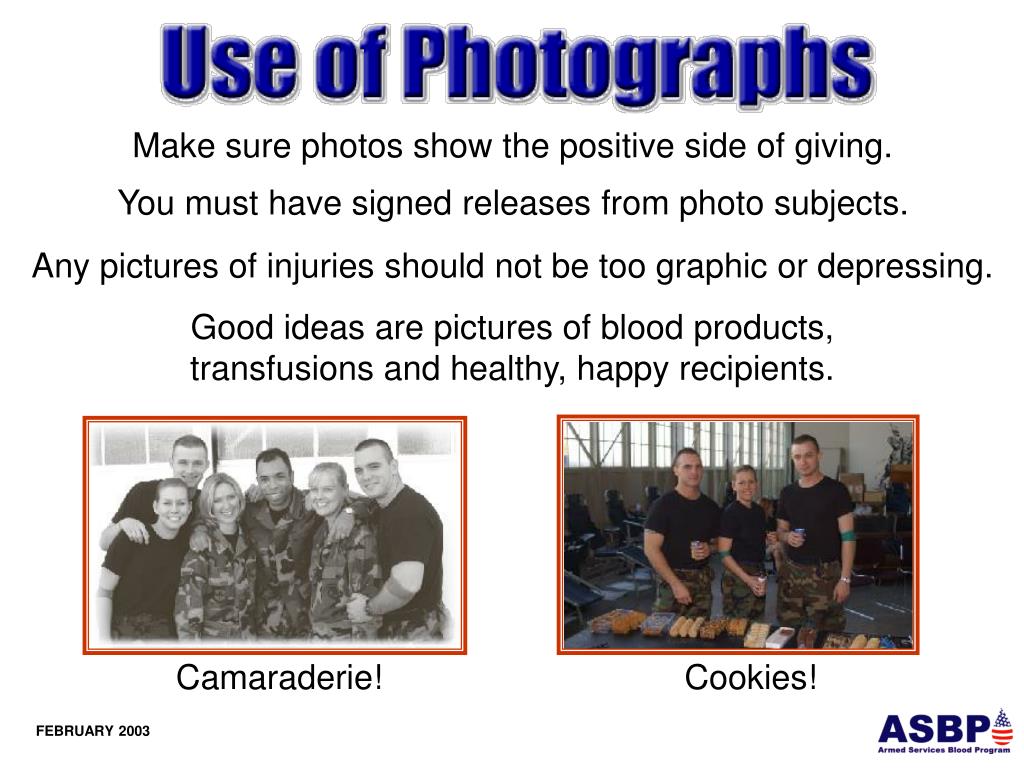 Use of Photographs

Make sure photos show the positive side of giving.

You must have signed releases from photo subjects.

Any pictures of injuries should not be too graphic or depressing.

Good ideas are pictures of blood products, transfusions and healthy, happy recipients.

Camaraderie!

Cookies!

FEBRUARY 2003

ASBP
Armed Services Blood Program